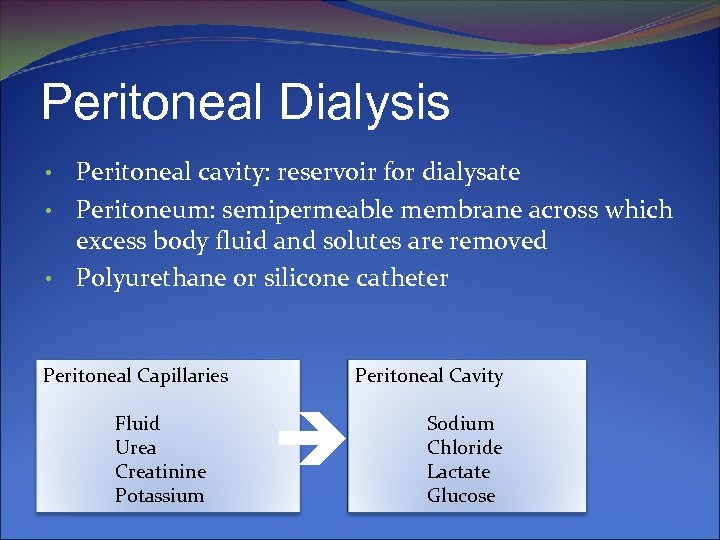 Peritoneal Dialysis

• Peritoneal cavity: reservoir for dialysate
• Peritoneum: semipermeable membrane across which excess body fluid and solutes are removed
• Polyurethane or silicone catheter

Peritoneal Capillaries

Fluid
Urea
Creatinine
Potassium

Peritoneal Cavity

Sodium
Chloride
Lactate
Glucose